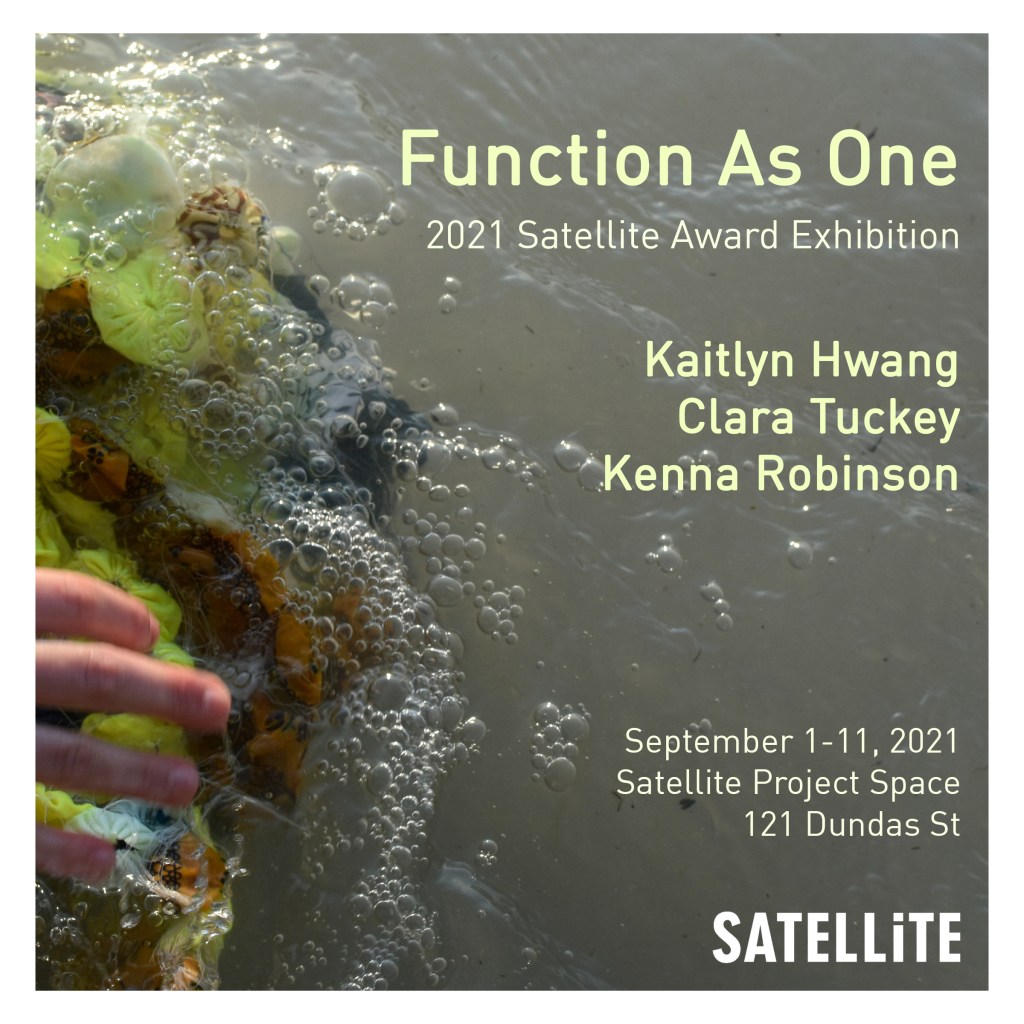 Function As One
2021 Satellite Award Exhibition

Kaitlyn Hwang
Clara Tuckey
Kenna Robinson

September 1-11, 2021
Satellite Project Space
121 Dundas St

SATELLiTE